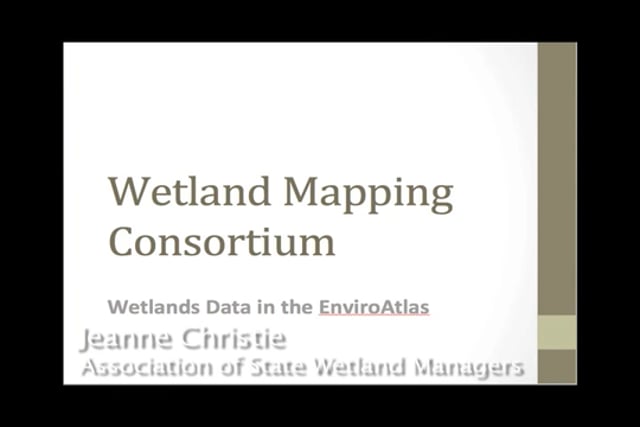 Wetland Mapping Consortium

Wetlands Data in the EnviroAtlas

Jeanne Christie
Association of State Wetland Managers